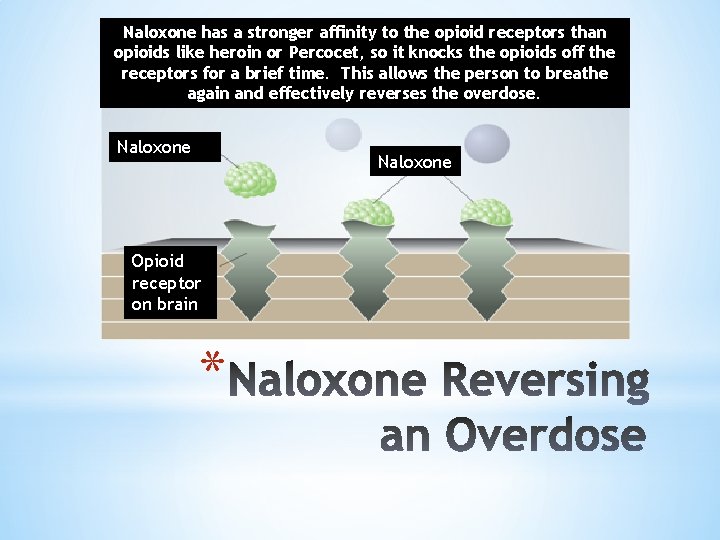 Naloxone has a stronger affinity to the opioid receptors than opioids like heroin or Percocet, so it knocks the opioids off the receptors for a brief time. This allows the person to breathe again and effectively reverses the overdose.

Naloxone

Naloxone

Opioid receptor on brain

*Naloxone Reversing an Overdose